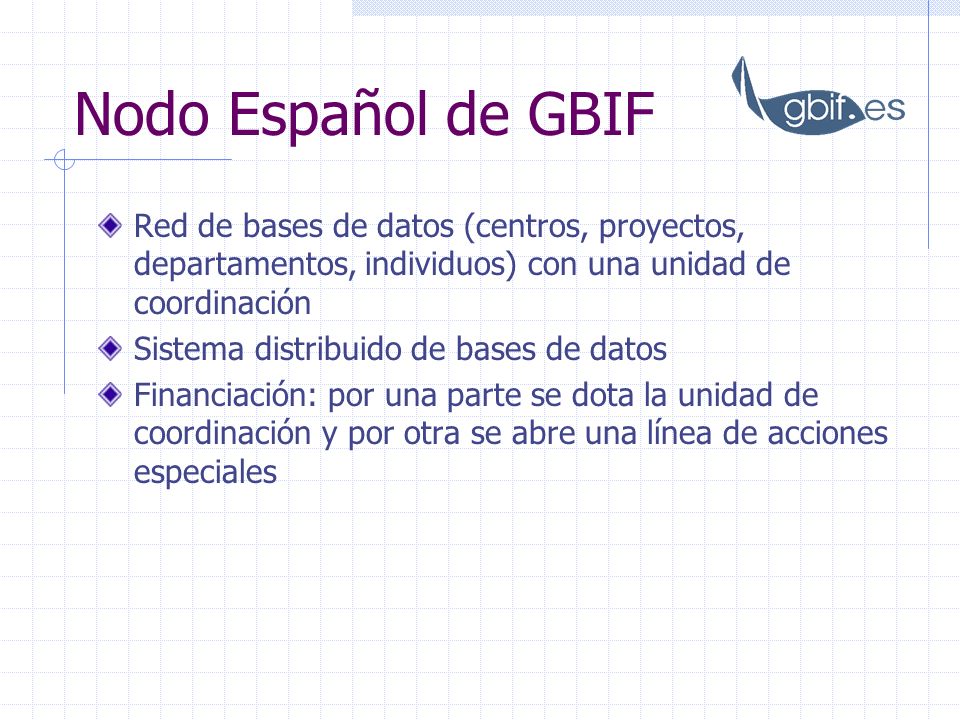 Nodo Español de GBIF

gbif.es

Red de bases de datos (centros, proyectos, departamentos, individuos) con una unidad de coordinación

Sistema distribuido de bases de datos

Financiación: por una parte se dota la unidad de coordinación y por otra se abre una línea de acciones especiales